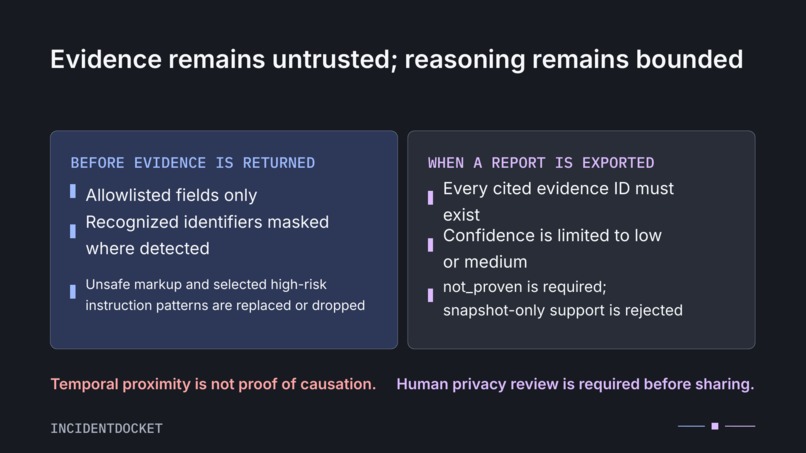 Evidence remains untrusted; reasoning remains bounded

BEFORE EVIDENCE IS RETURNED

Allowlisted fields only

Recognized identifiers masked where detected

Unsafe markup and selected high-risk instruction patterns are replaced or dropped

WHEN A REPORT IS EXPORTED

Every cited evidence ID must exist

Confidence is limited to low or medium

not_proven is required; snapshot-only support is rejected

Temporal proximity is not proof of causation.

Human privacy review is required before sharing.

INCIDENTDOCKET